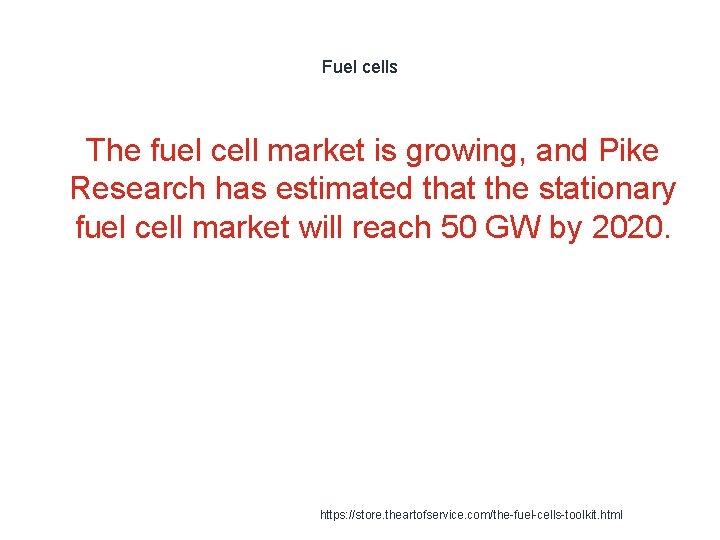 Fuel cells

The fuel cell market is growing, and Pike Research has estimated that the stationary fuel cell market will reach 50 GW by 2020.

https://store.theartofservice.com/the-fuel-cells-toolkit.html